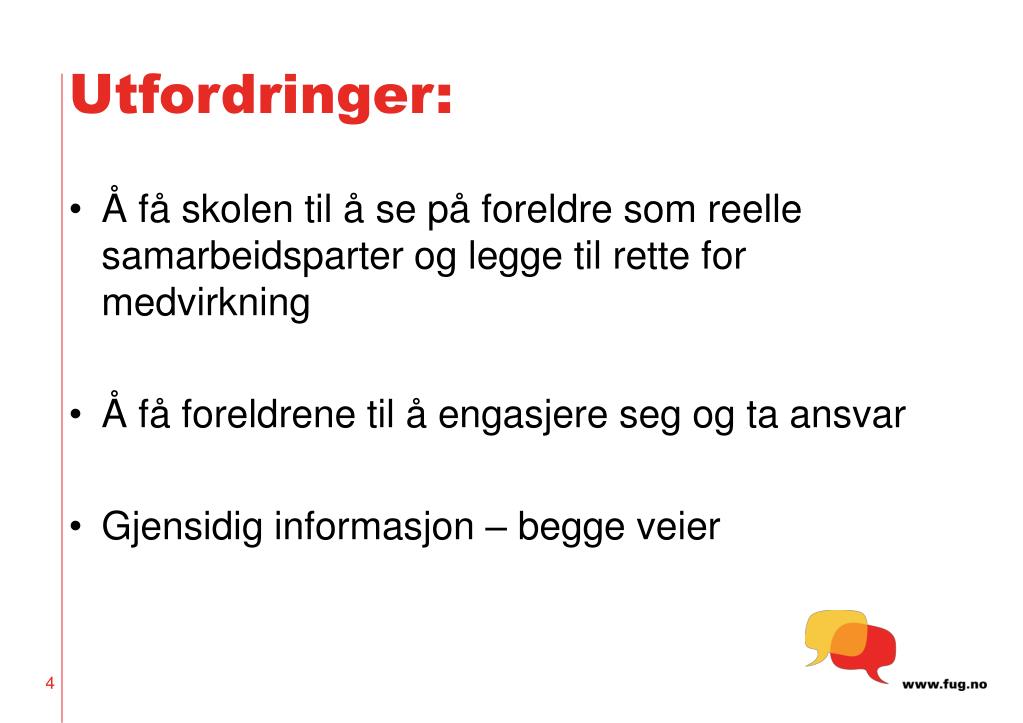 Utfordringer:

• Å få skolen til å se på foreldre som reelle samarbeidsparter og legge til rette for medvirkning

• Å få foreldrene til å engasjere seg og ta ansvar

• Gjensidig informasjon – begge veier

4

www.fug.no